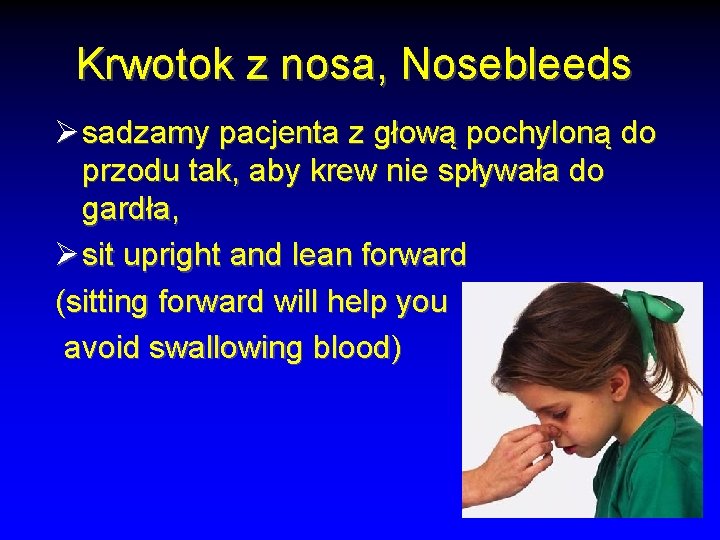 Krwotok z nosa, Nosebleeds

➢ sadzamy pacjenta z głową pochyloną do przodu tak, aby krew nie spływała do gardła,

➢ sit upright and lean forward

(sitting forward will help you avoid swallowing blood)